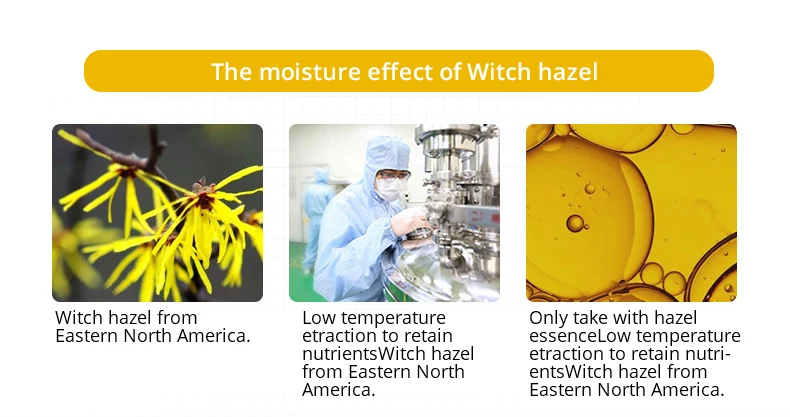 The moisture effect of Witch hazel

Witch hazel from Eastern North America.

Low temperature etraction to retain nutrientsWitch hazel from Eastern North America.

Only take with hazel essenceLow temperature etraction to retain nutrientsWitch hazel from Eastern North America.